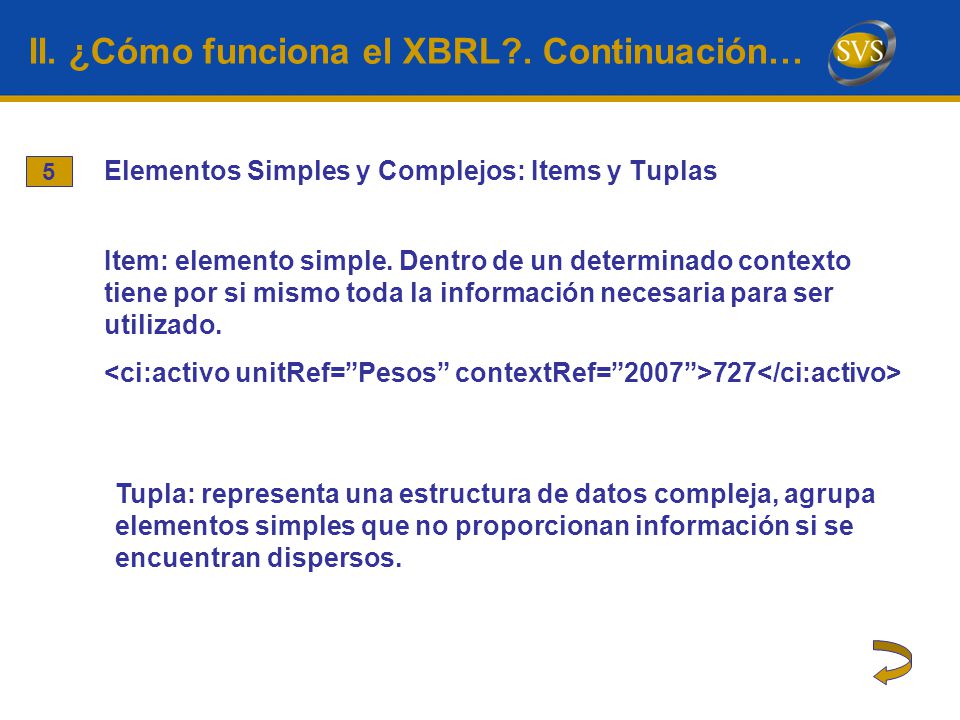 II. ¿Cómo funciona el XBRL?. Continuación…

SVS

5

Elementos Simples y Complejos: Items y Tuplas

Item: elemento simple. Dentro de un determinado contexto tiene por si mismo toda la información necesaria para ser utilizado.

<ci:activo unitRef=”Pesos” contextRef=”2007”>727</ci:activo>

Tupla: representa una estructura de datos compleja, agrupa elementos simples que no proporcionan información si se encuentran dispersos.